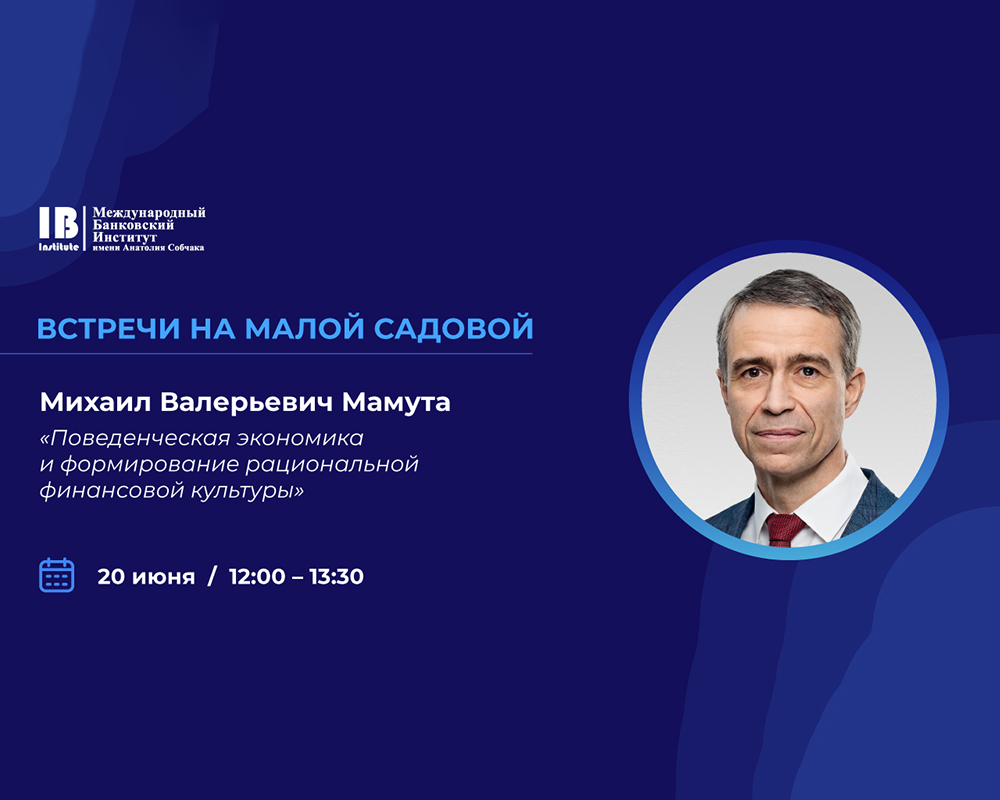 IB Institute
Международный Банковский Институт имени Анатолия Собчака

ВСТРЕЧИ НА МАЛОЙ САДОВОЙ

Михаил Валерьевич Мамута
«Поведенческая экономика и формирование рациональной финансовой культуры»

20 июня / 12:00 – 13:30